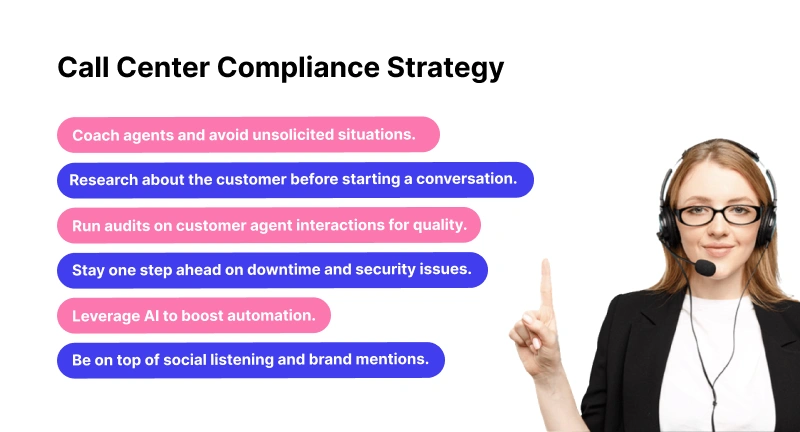 Call Center Compliance Strategy

Coach agents and avoid unsolicited situations.

Research about the customer before starting a conversation.

Run audits on customer agent interactions for quality.

Stay one step ahead on downtime and security issues.

Leverage AI to boost automation.

Be on top of social listening and brand mentions.